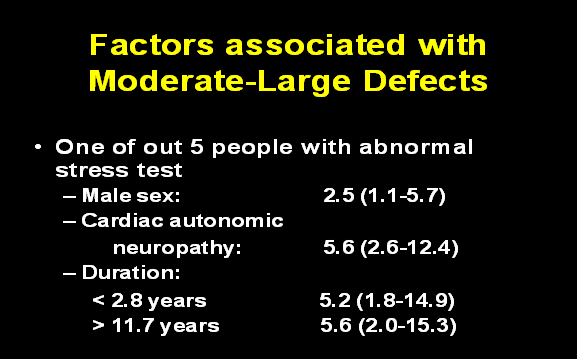 Factors associated with Moderate-Large Defects

• One of out 5 people with abnormal stress test
– Male sex: 2.5 (1.1-5.7)
– Cardiac autonomic neuropathy: 5.6 (2.6-12.4)
– Duration:
< 2.8 years 5.2 (1.8-14.9)
> 11.7 years 5.6 (2.0-15.3)